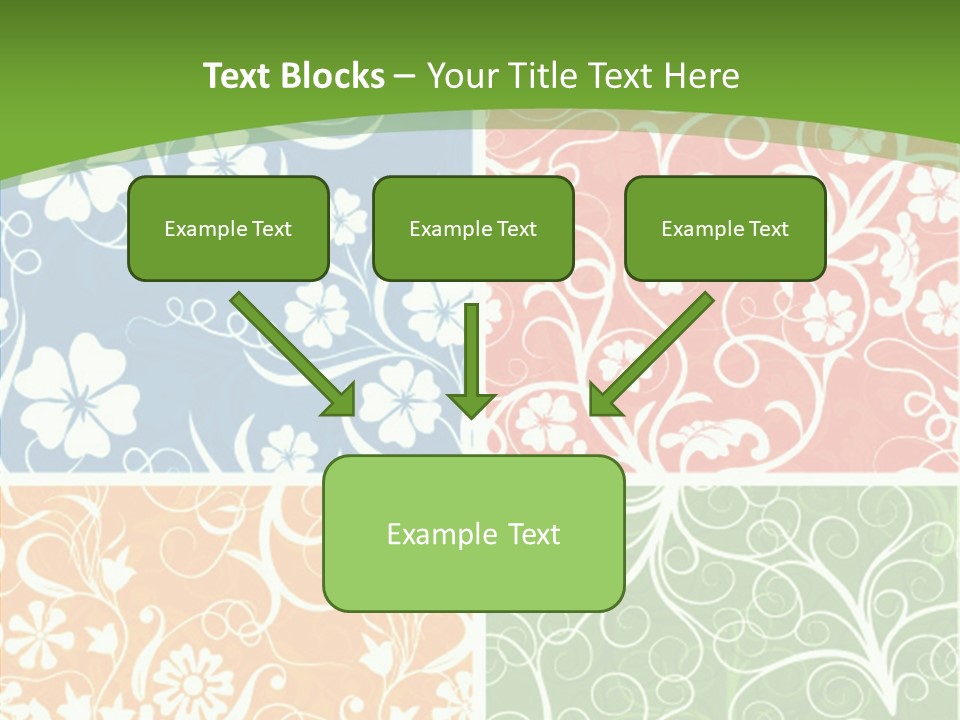 Text Blocks – Your Title Text Here

Example Text

Example Text

Example Text

Example Text